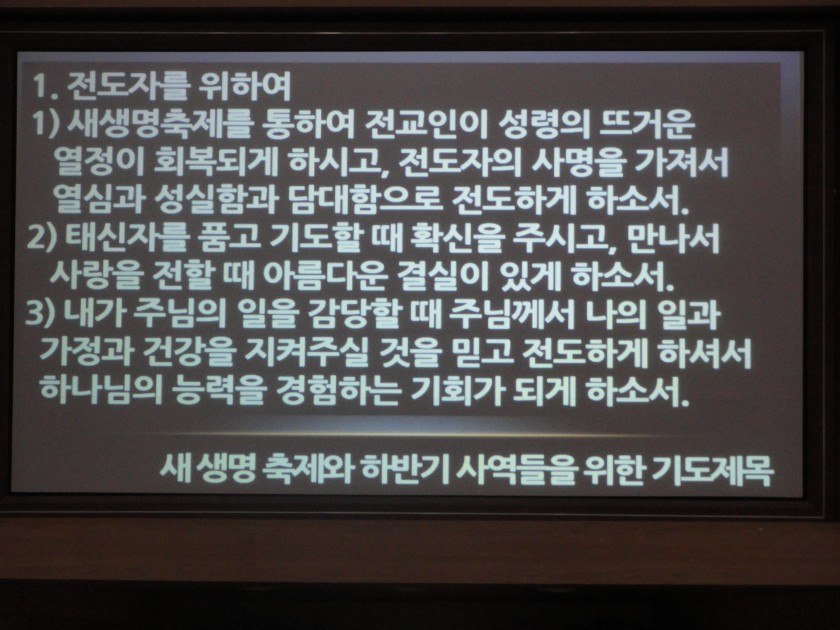 1. 전도자를 위하여
1) 새생명축제를 통하여 전교인이 성령의 뜨거운 열정이 회복되게 하시고, 전도자의 사명을 가져서 열심과 성실함과 담대함으로 전도하게 하소서.
2) 태신자를 품고 기도할 때 확신을 주시고, 만나서 사랑을 전할 때 아름다운 결실이 있게 하소서.
3) 내가 주님의 일을 감당할 때 주님께서 나의 일과 가정과 건강을 지켜주실 것을 믿고 전도하게 하셔서 하나님의 능력을 경험하는 기회가 되게 하소서.

새 생명 축제와 하반기 사역들을 위한 기도제목